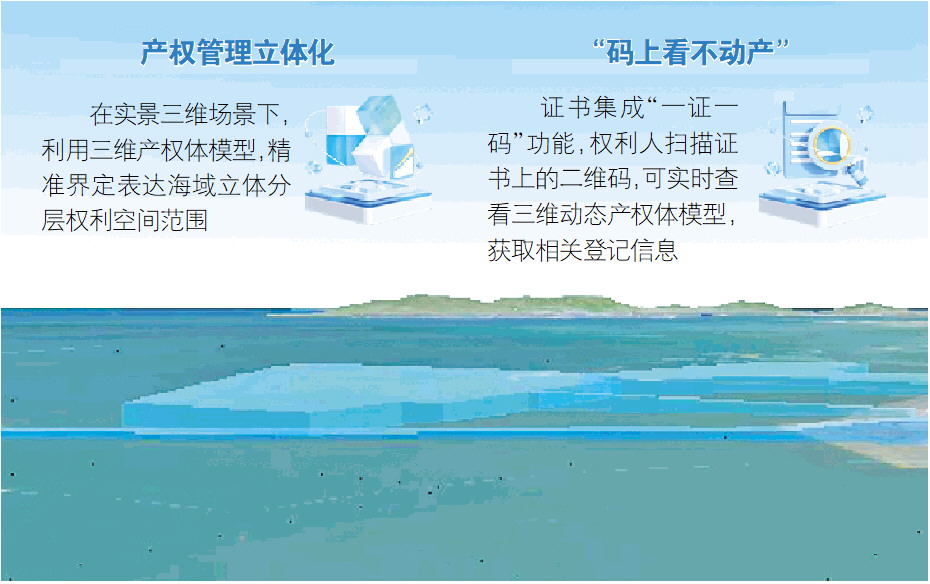 产权管理立体化

在实景三维场景下，利用三维产权体模型，精准界定表达海域立体分层权利空间范围

“码上看不动产”

证书集成“一证一码”功能，权利人扫描证书上的二维码，可实时查看三维动态产权体模型，获取相关登记信息